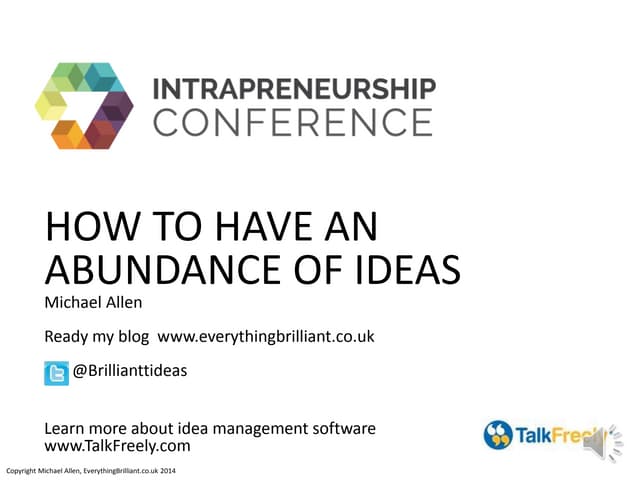 INTRAPRENEURSHIP
CONFERENCE

HOW TO HAVE AN ABUNDANCE OF IDEAS

Michael Allen

Ready my blog www.everythingbrilliant.co.uk

@Brillianttideas

Learn more about idea management software
www.TalkFreely.com

TalkFreely

Copyright Michael Allen, EverythingBrilliant.co.uk 2014